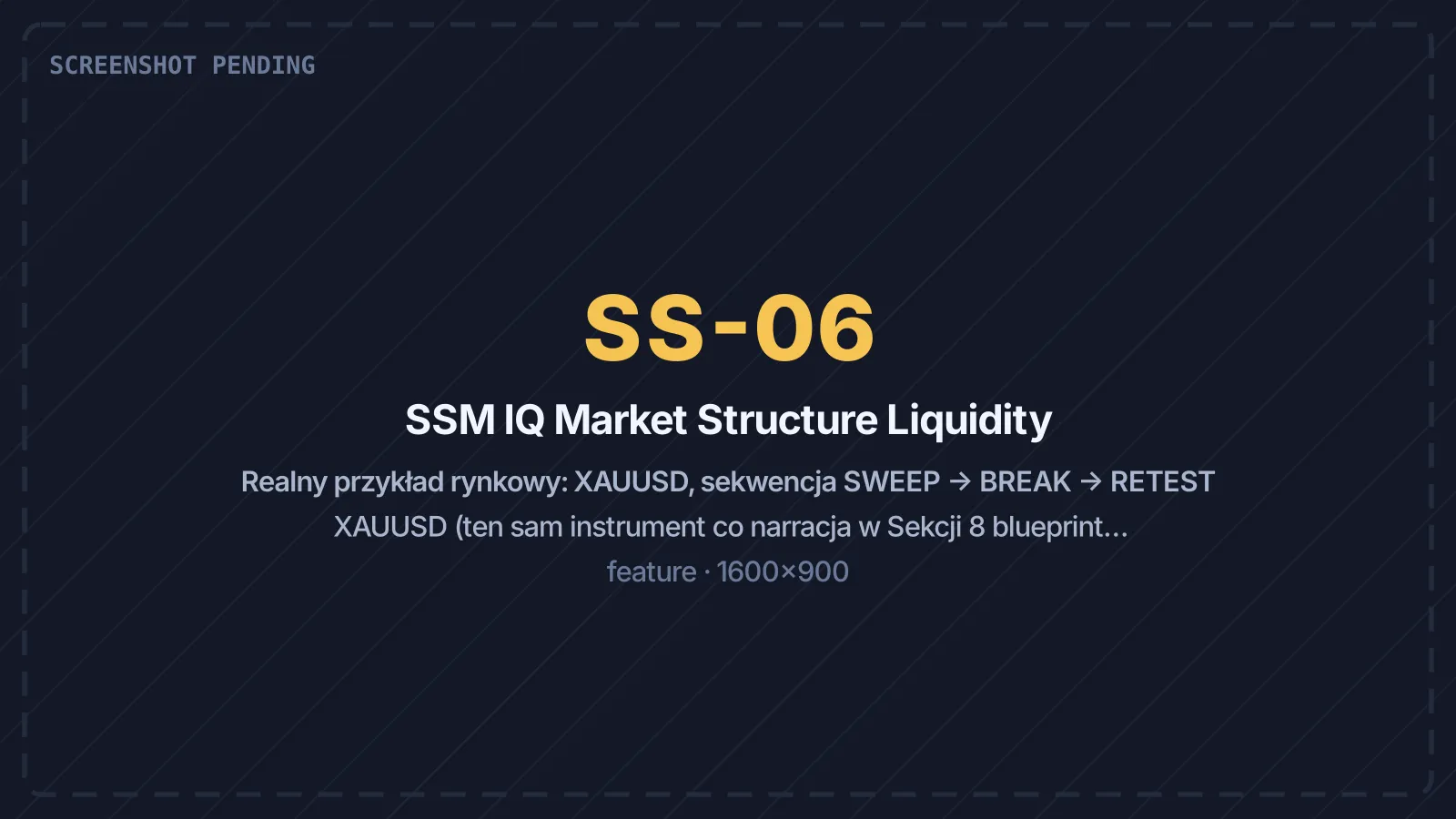 SCREENSHOT PENDING

SS-06

SSM IQ Market Structure Liquidity

Realny przykład rynkowy: XAUUSD, sekwencja SWEEP → BREAK → RETEST XAUUSD (ten sam instrument co narracja w Sekcji 8 blueprint...

feature · 1600×900